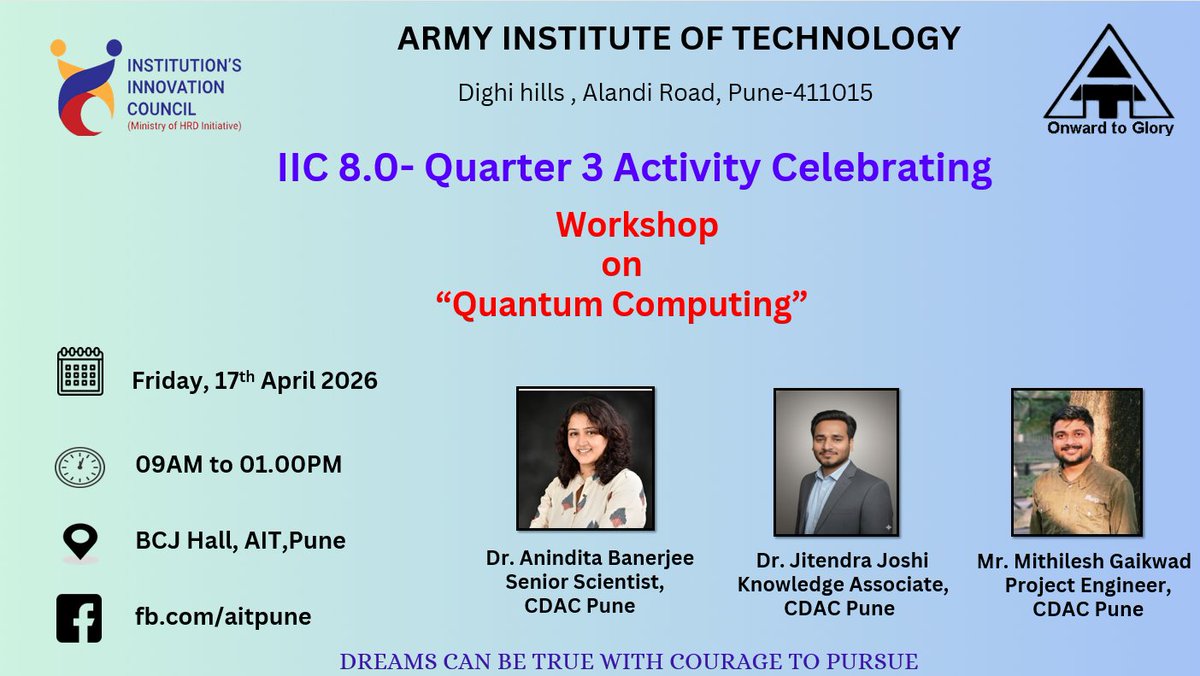 INSTITUTION'S INNOVATION COUNCIL
(Ministry of HRD Initiative)

ARMY INSTITUTE OF TECHNOLOGY

Dighi hills , Alandi Road, Pune-411015

Onward to Glory

IIC 8.0- Quarter 3 Activity Celebrating

Workshop on "Quantum Computing"

Friday, 17$^{th}$ April 2026

09AM to 01.00PM

BCJ Hall, AIT,Pune

fb.com/aitpune

Dr. Anindita Banerjee
Senior Scientist,
CDAC Pune

Dr. Jitendra Joshi
Knowledge Associate,
CDAC Pune

Mr. Mithilesh Gaikwad
Project Engineer,
CDAC Pune

DREAMS CAN BE TRUE WITH COURAGE TO PURSUE